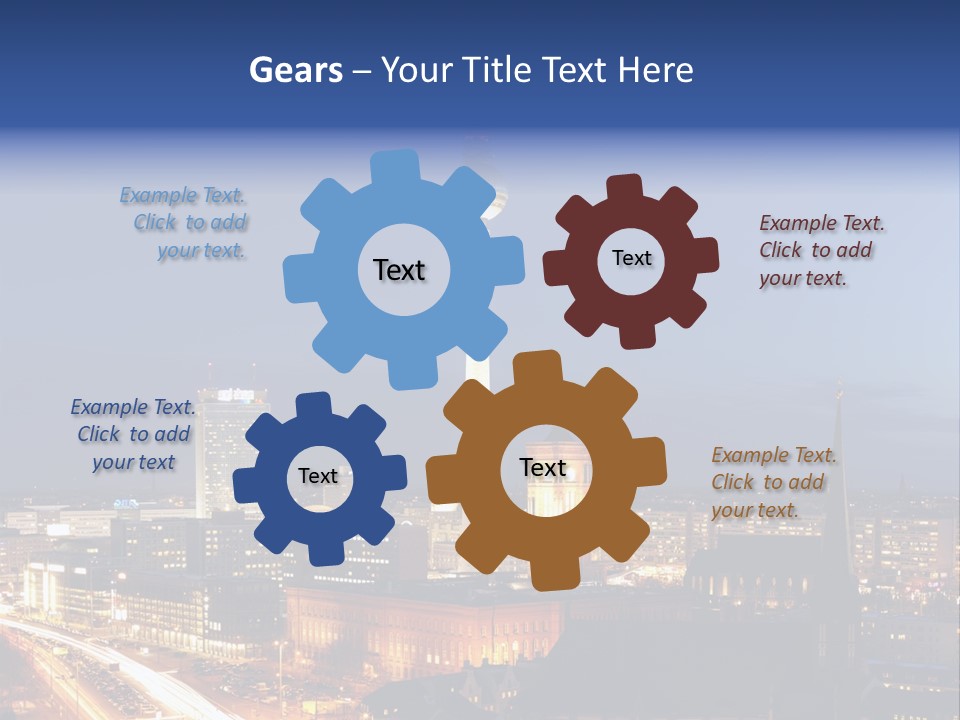 Gears – Your Title Text Here

Example Text. Click to add your text.

Text

Text

Example Text. Click to add your text.

Example Text. Click to add your text

Text

Text

Example Text. Click to add your text.